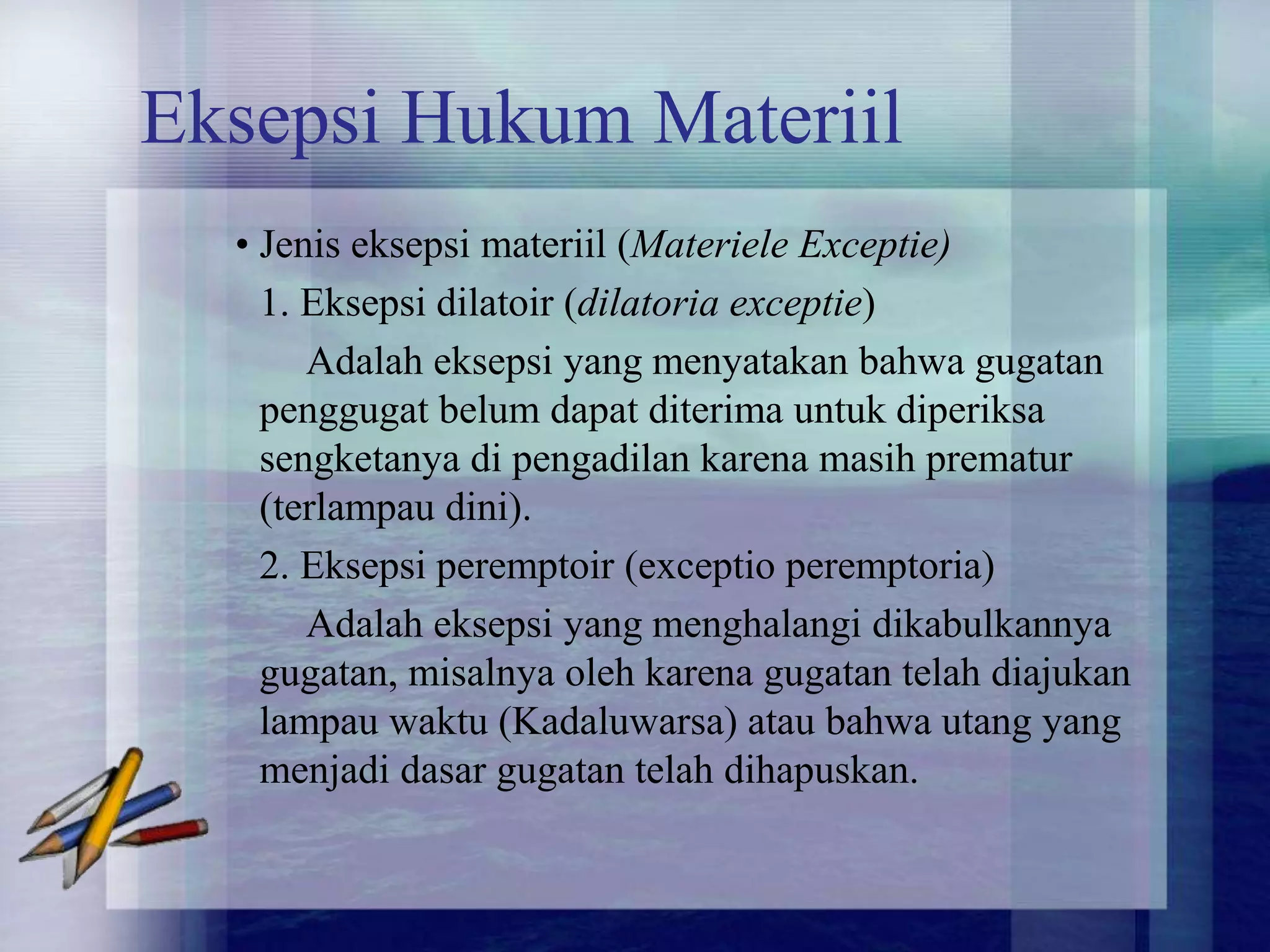 Eksepsi Hukum Materiil

• Jenis eksepsi materiil (Materiele Exceptie)

1. Eksepsi dilatoir (dilatoria exceptie)

Adalah eksepsi yang menyatakan bahwa gugatan penggugat belum dapat diterima untuk diperiksa sengketanya di pengadilan karena masih prematur (terlampau dini).

2. Eksepsi peremptoir (exceptio peremptoria)

Adalah eksepsi yang menghalangi dikabulkannya gugatan, misalnya oleh karena gugatan telah diajukan lampau waktu (Kadaluwarsa) atau bahwa utang yang menjadi dasar gugatan telah dihapuskan.